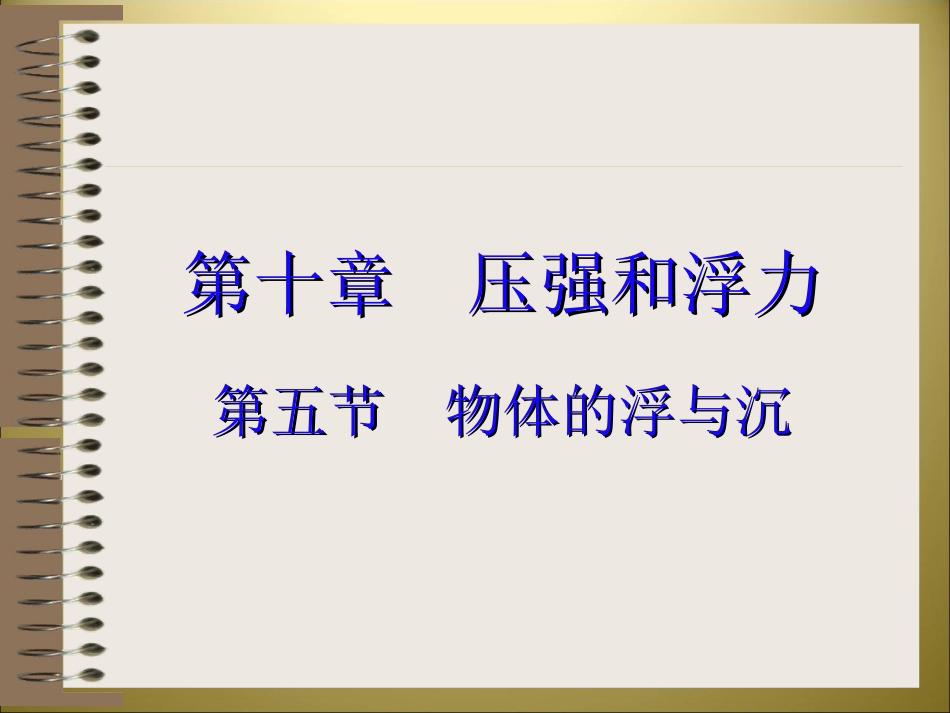 第十章　压强和浮力

第五节　物体的浮与沉